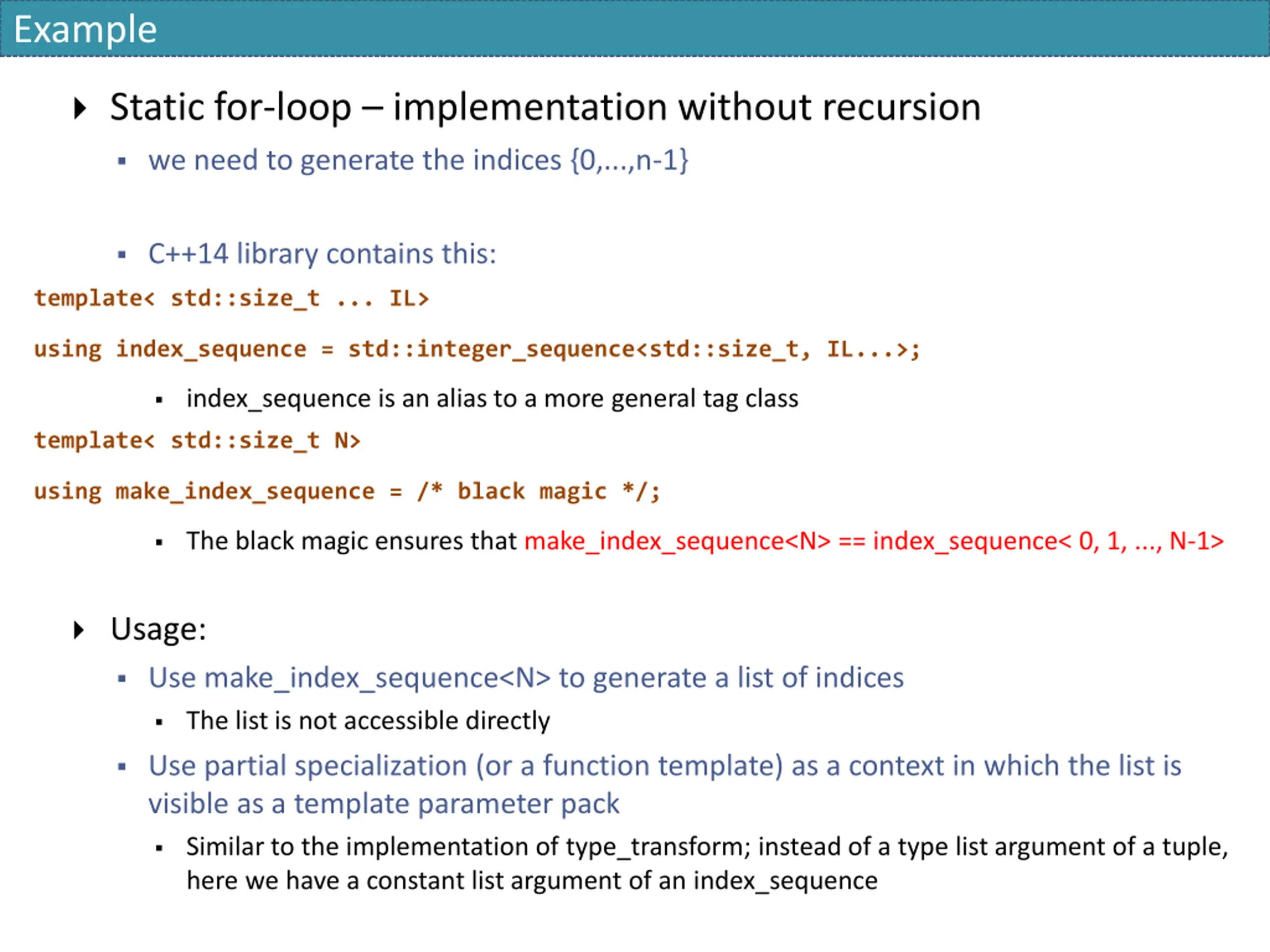 Example

Static for-loop – implementation without recursion

we need to generate the indices {0,...,n-1}

C++14 library contains this:

template< std::size_t ... IL>

using index_sequence = std::integer_sequence<std::size_t, IL...>;

index_sequence is an alias to a more general tag class

template< std::size_t N>

using make_index_sequence = /* black magic */;

The black magic ensures that make_index_sequence<N> == index_sequence< 0, 1, ..., N-1>

Usage:

Use make_index_sequence<N> to generate a list of indices

The list is not accessible directly

Use partial specialization (or a function template) as a context in which the list is visible as a template parameter pack

Similar to the implementation of type_transform; instead of a type list argument of a tuple, here we have a constant list argument of an index_sequence